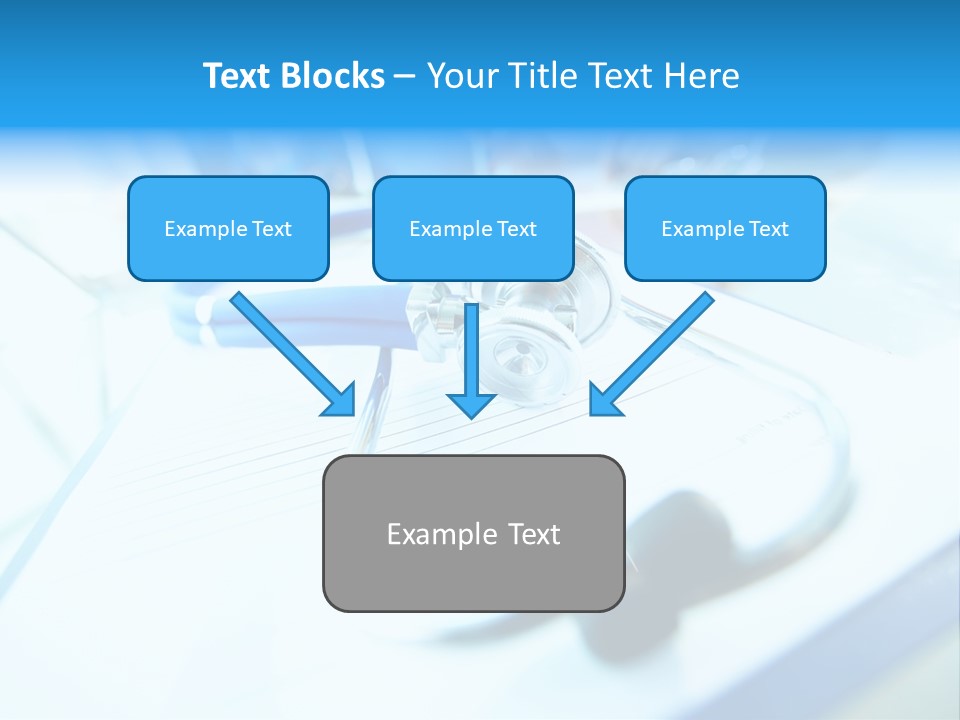 Text Blocks – Your Title Text Here

Example Text

Example Text

Example Text

Example Text